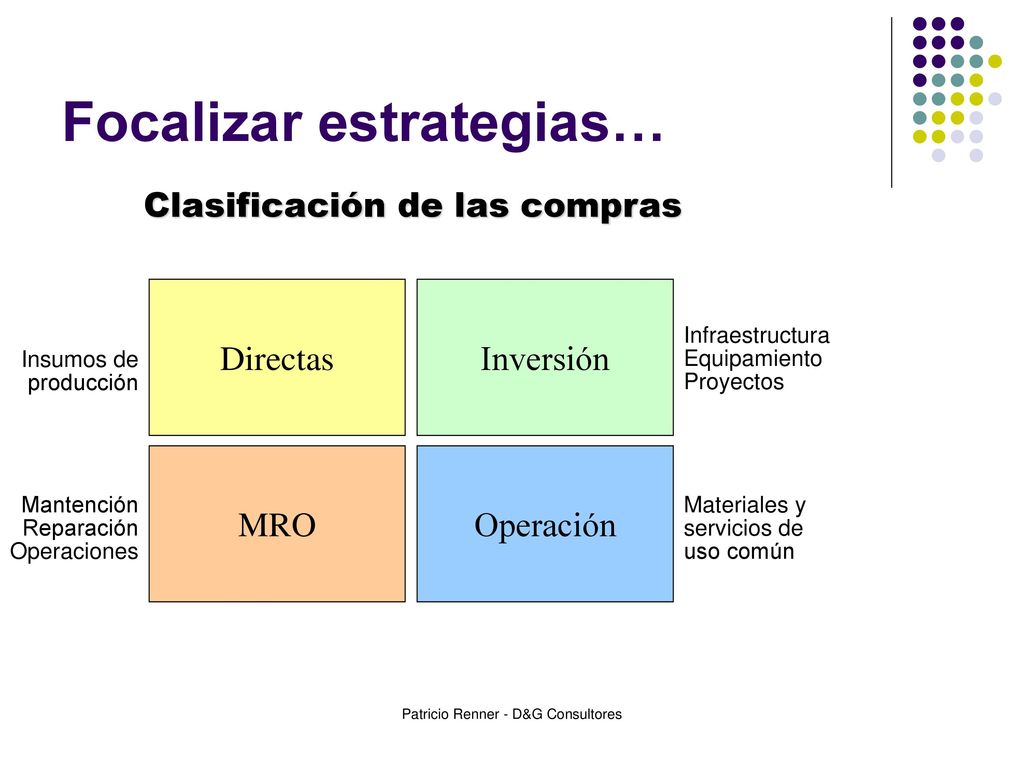 Focalizar estrategias…

Clasificación de las compras

Insumos de producción

Directas

Inversión

Infraestructura
Equipamiento
Proyectos

Mantención
Reparación
Operaciones

MRO

Operación

Materiales y servicios de uso común

Patricio Renner - D&G Consultores